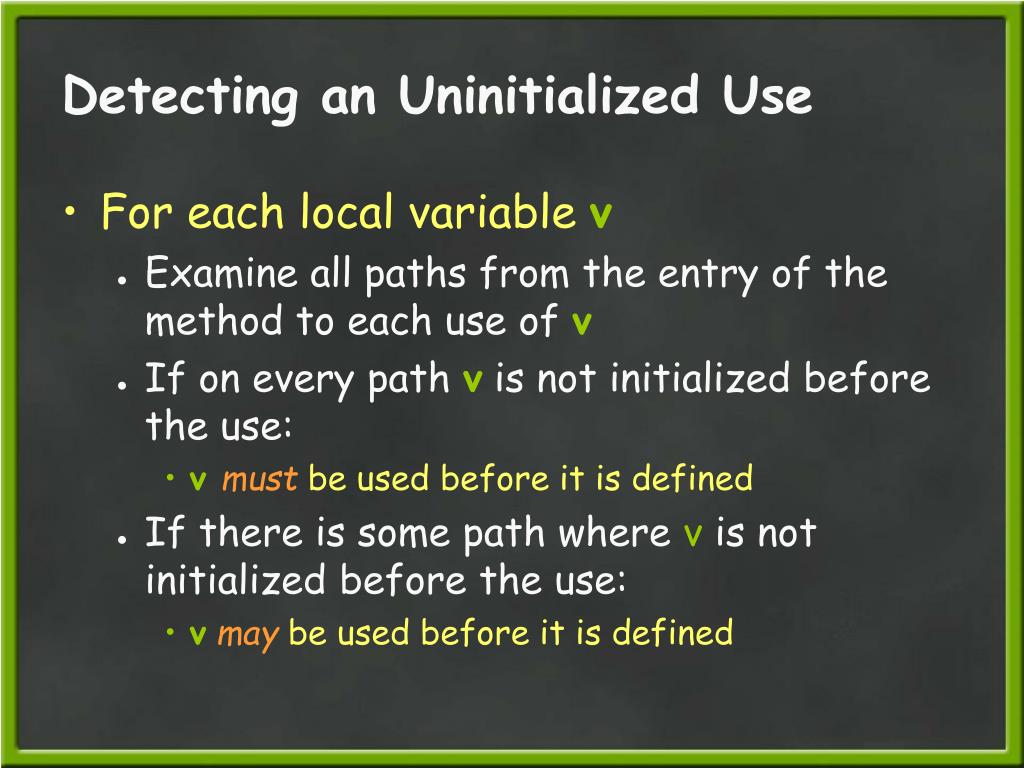 Detecting an Uninitialized Use

• For each local variable v
  • Examine all paths from the entry of the method to each use of v
  • If on every path v is not initialized before the use:
    • v must be used before it is defined
  • If there is some path where v is not initialized before the use:
    • v may be used before it is defined